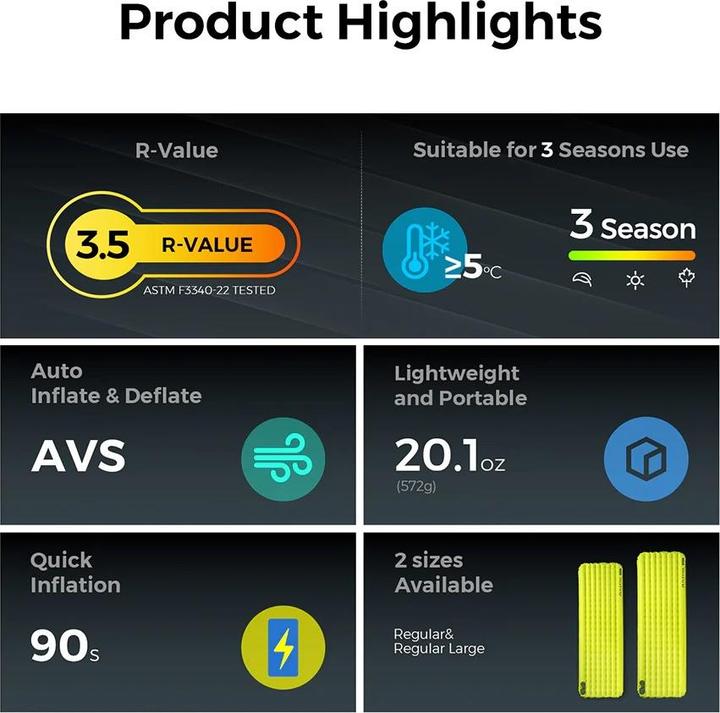 Product Highlights

R-Value

3.5 R-VALUE

ASTM F3340-22 TESTED

Suitable for 3 Seasons Use

≥5°C

3 Season

Auto Inflate & Deflate

AVS

Lightweight and Portable

20.1oz

(572g)

Quick Inflation

90s

2 sizes Available

Regular& Regular Large